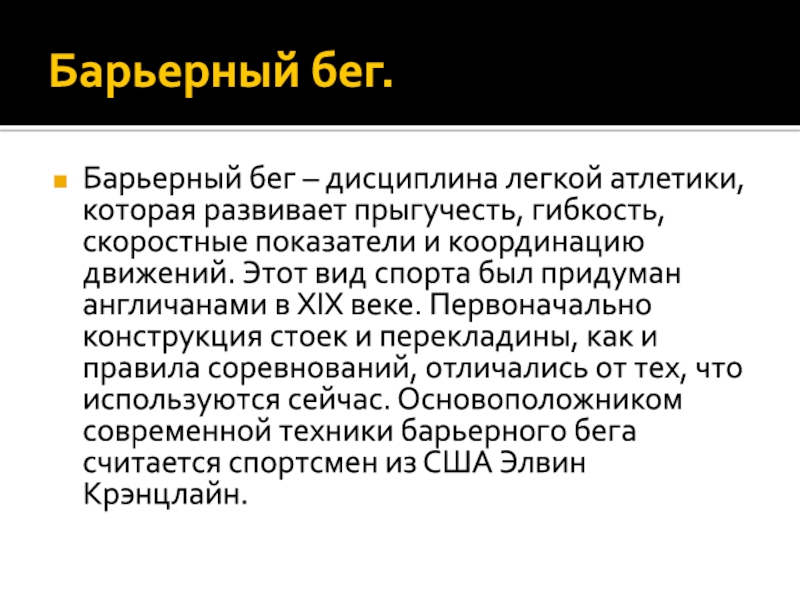 Барьерный бег.

Барьерный бег – дисциплина легкой атлетики, которая развивает прыгучесть, гибкость, скоростные показатели и координацию движений. Этот вид спорта был придуман англичанами в XIX веке. Первоначально конструкция стоек и перекладины, как и правила соревнований, отличались от тех, что используются сейчас. Основоположником современной техники барьерного бега считается спортсмен из США Элвин Крэнцлайн.